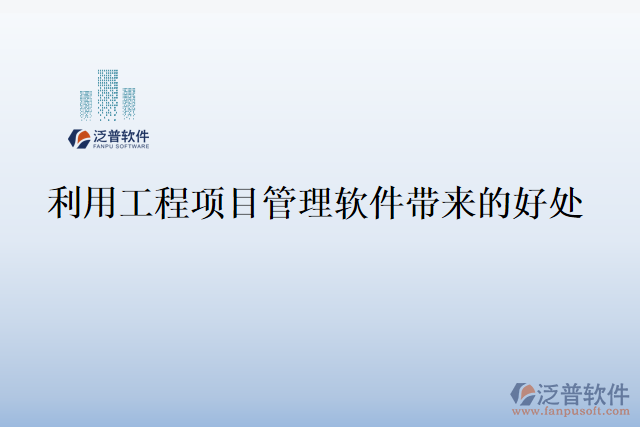 泛普软件
FANPU SOFTWARE

利用工程项目管理软件带来的好处

泛普软件
www.fanpusoft.com